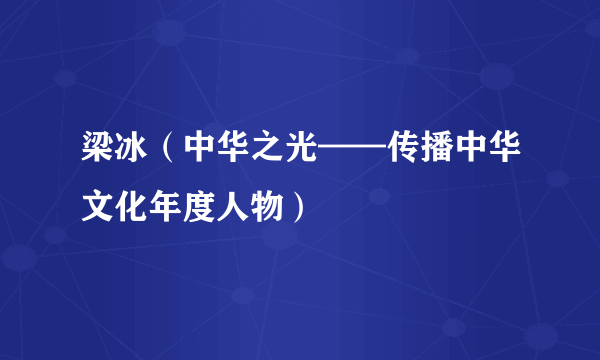 梁冰（中华之光——传播中华文化年度人物）